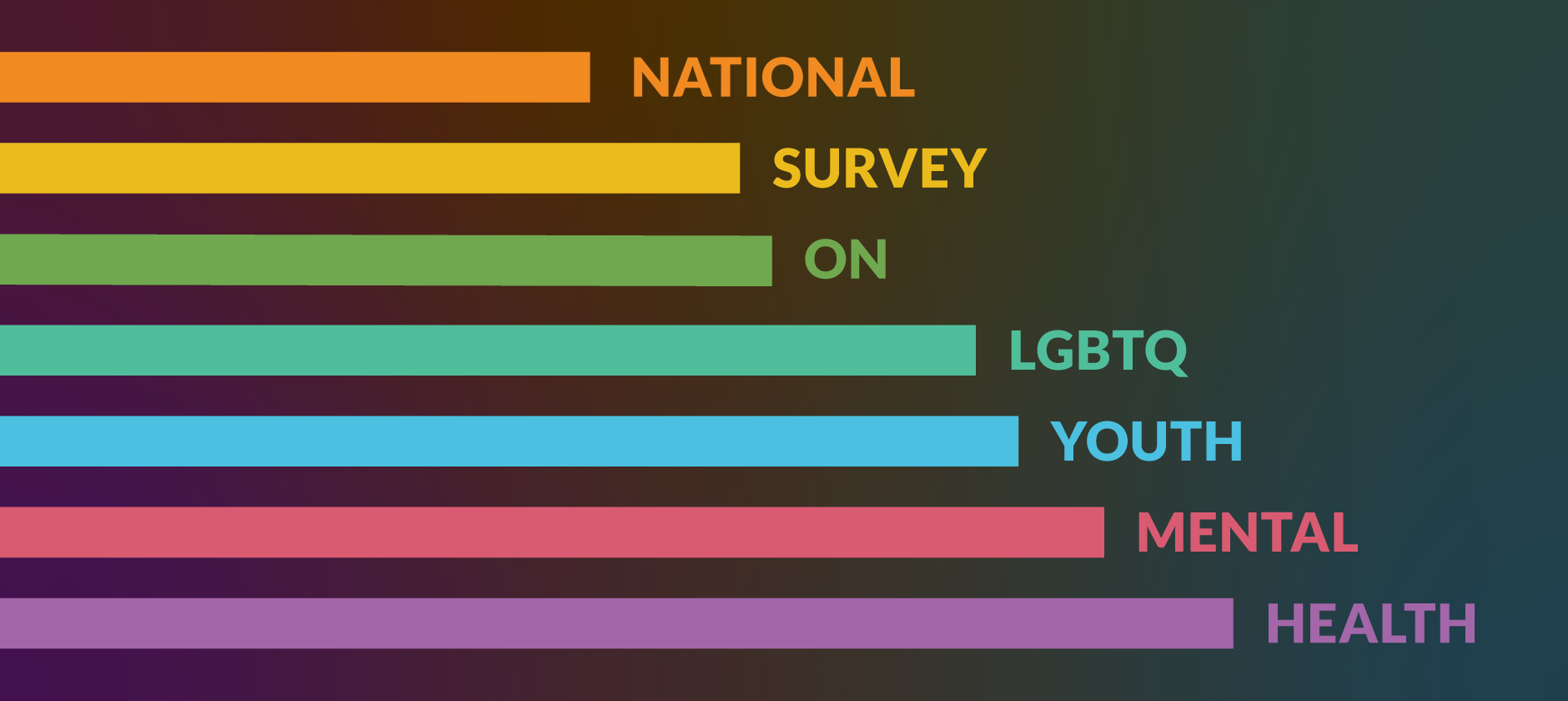 NATIONAL
SURVEY
ON
LGBTQ
YOUTH
MENTAL
HEALTH